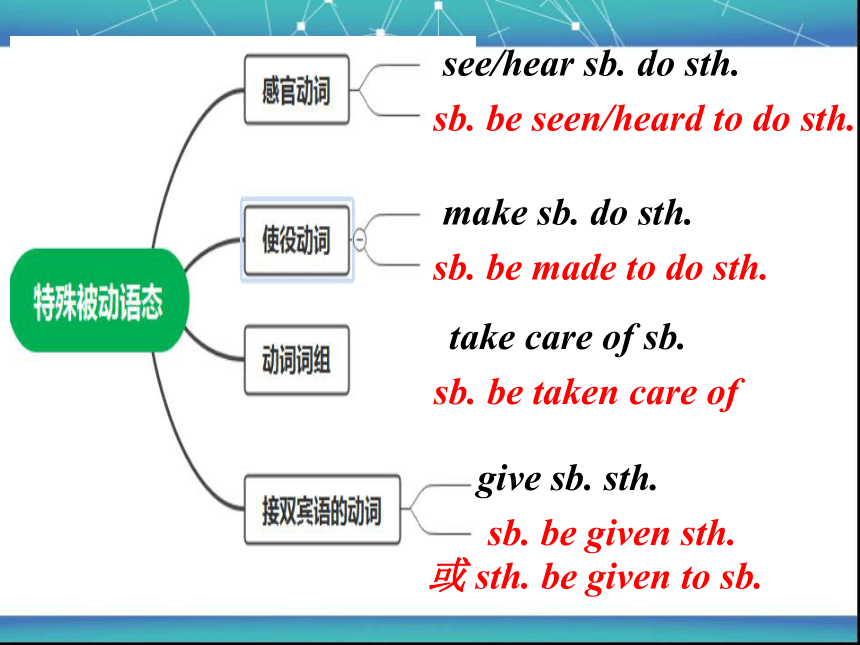 特殊被动语态

感官动词
see/hear sb. do sth.
sb. be seen/heard to do sth.

使役动词
make sb. do sth.
sb. be made to do sth.

动词词组
take care of sb.
sb. be taken care of

接双宾语的动词
give sb. sth.
sb. be given sth.
或 sth. be given to sb.